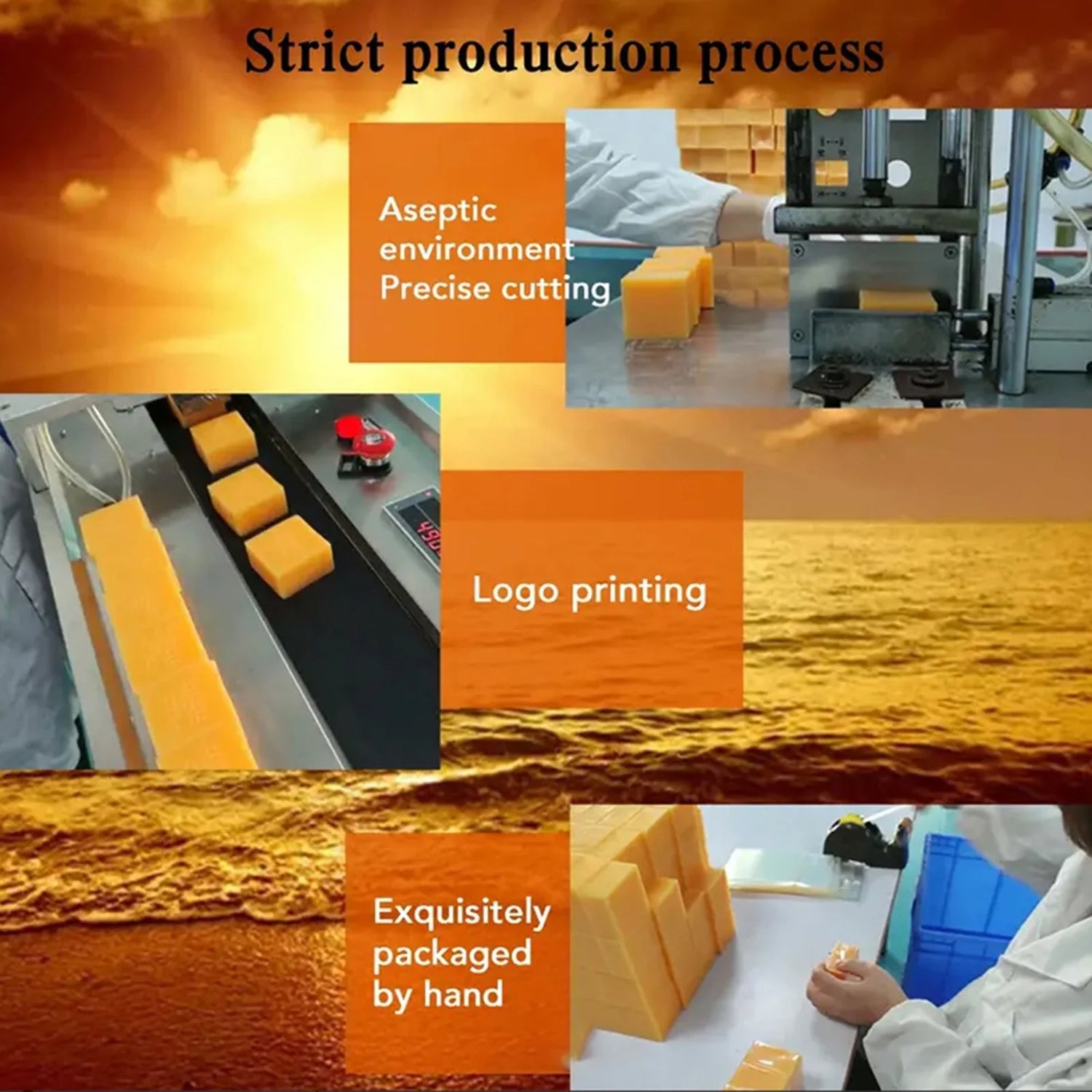 Strict production process

Aseptic environment Precise cutting

Logo printing

Exquisitely packaged by hand